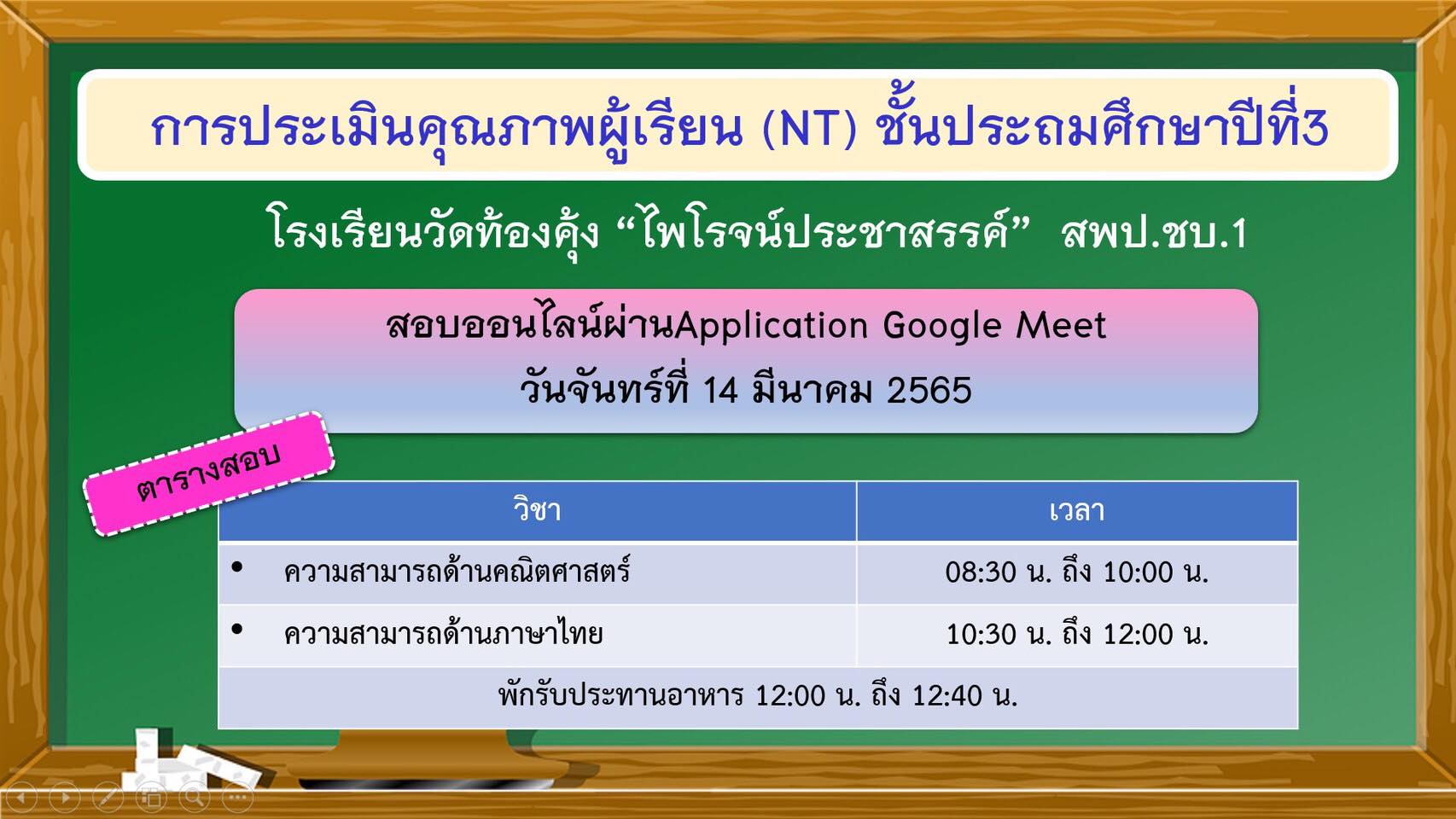 การประเมินคุณภาพผู้เรียน (NT) ชั้นประถมศึกษาปีที่3

โรงเรียนวัดท้องคุ้ง “ไพโรจน์ประชาสรรค์” สพป.ชบ.1

สอบออนไลน์ผ่านApplication Google Meet
วันจันทร์ที่ 14 มีนาคม 2565

ตารางสอบ

| วิชา | เวลา |
|---|---|
| • ความสามารถด้านคณิตศาสตร์ | 08:30 น. ถึง 10:00 น. |
| • ความสามารถด้านภาษาไทย | 10:30 น. ถึง 12:00 น. |
| พักรับประทานอาหาร 12:00 น. ถึง 12:40 น. | |